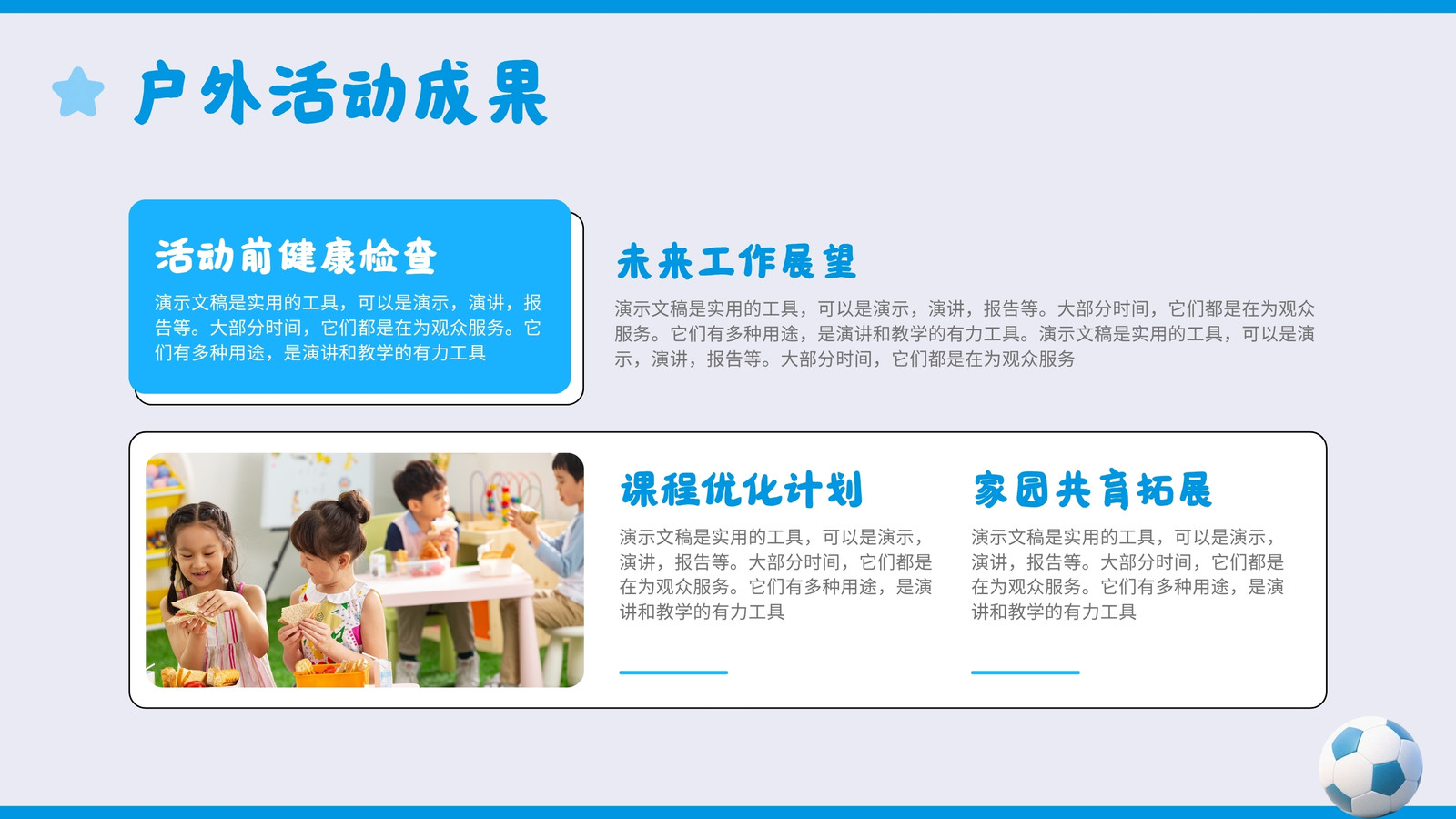 户外活动成果

活动前健康检查

演示文稿是实用的工具，可以是演示，演讲，报告等。大部分时间，它们都是在为观众服务。它们有多种用途，是演讲和教学的有力工具

未来工作展望

演示文稿是实用的工具，可以是演示，演讲，报告等。大部分时间，它们都是在为观众服务。它们有多种用途，是演讲和教学的有力工具。演示文稿是实用的工具，可以是演示，演讲，报告等。大部分时间，它们都是在为观众服务

课程优化计划

演示文稿是实用的工具，可以是演示，演讲，报告等。大部分时间，它们都是在为观众服务。它们有多种用途，是演讲和教学的有力工具

家园共育拓展

演示文稿是实用的工具，可以是演示，演讲，报告等。大部分时间，它们都是在为观众服务。它们有多种用途，是演讲和教学的有力工具